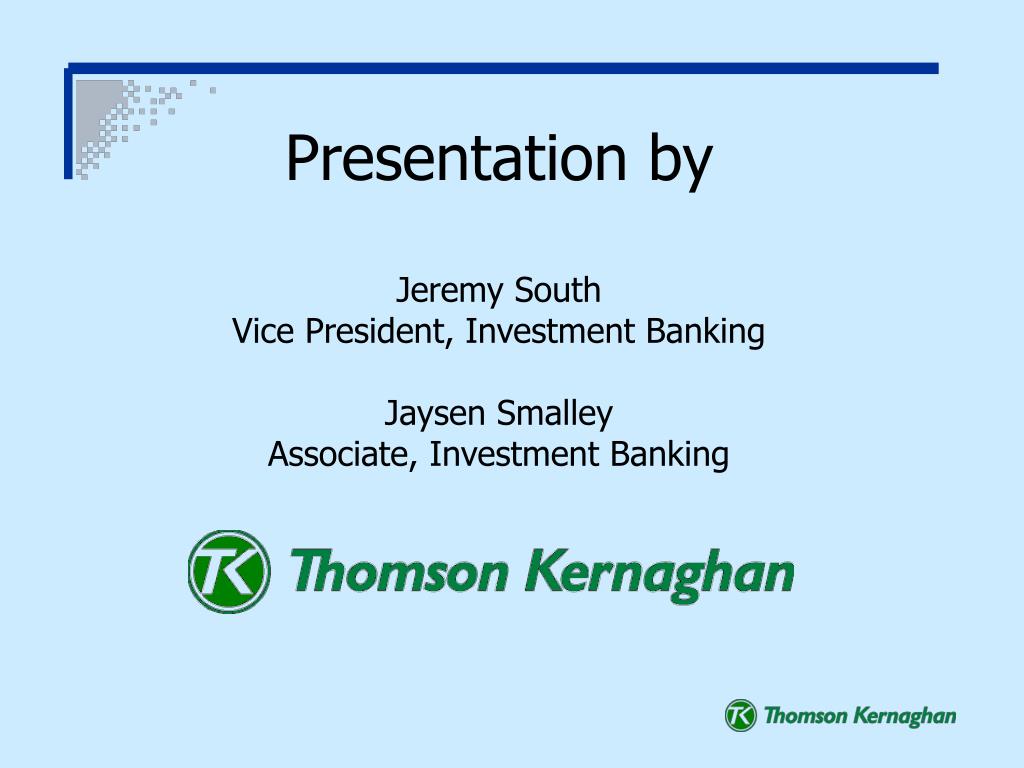 Presentation by

Jeremy South
Vice President, Investment Banking

Jaysen Smalley
Associate, Investment Banking

TK Thomson Kernaghan

TK Thomson Kernaghan